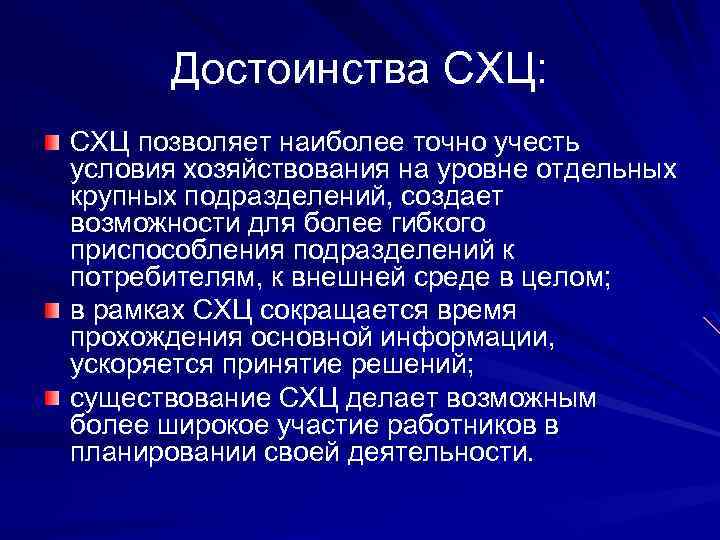 Достоинства СХЦ:

СХЦ позволяет наиболее точно учесть условия хозяйствования на уровне отдельных крупных подразделений, создает возможности для более гибкого приспособления подразделений к потребителям, к внешней среде в целом;

в рамках СХЦ сокращается время прохождения основной информации, ускоряется принятие решений;

существование СХЦ делает возможным более широкое участие работников в планировании своей деятельности.